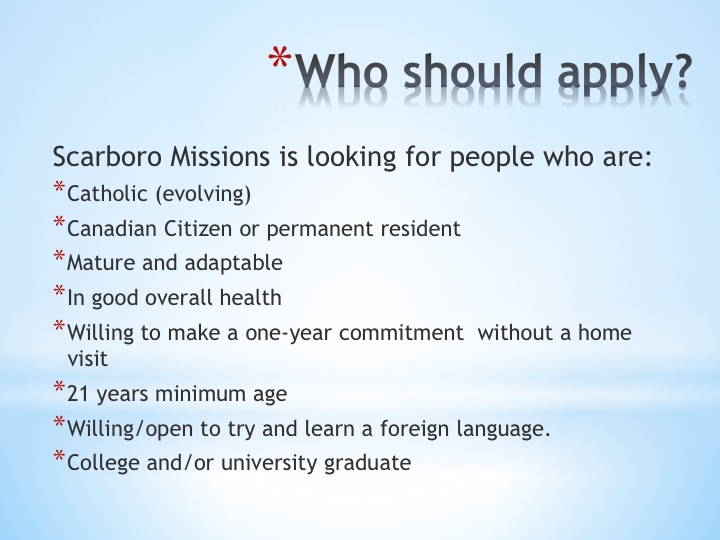 *Who should apply?

Scarboro Missions is looking for people who are:

*Catholic (evolving)

*Canadian Citizen or permanent resident

*Mature and adaptable

*In good overall health

*Willing to make a one-year commitment without a home visit

*21 years minimum age

*Willing/open to try and learn a foreign language.

*College and/or university graduate